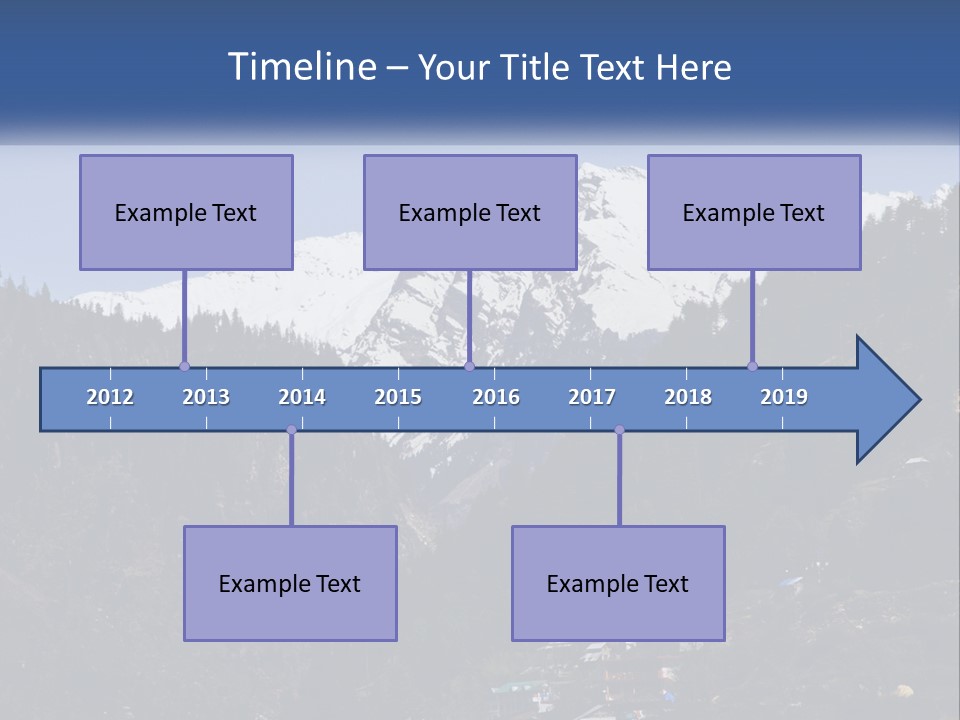 Timeline – Your Title Text Here

Example Text

Example Text

Example Text

2012 2013 2014 2015 2016 2017 2018 2019

Example Text

Example Text